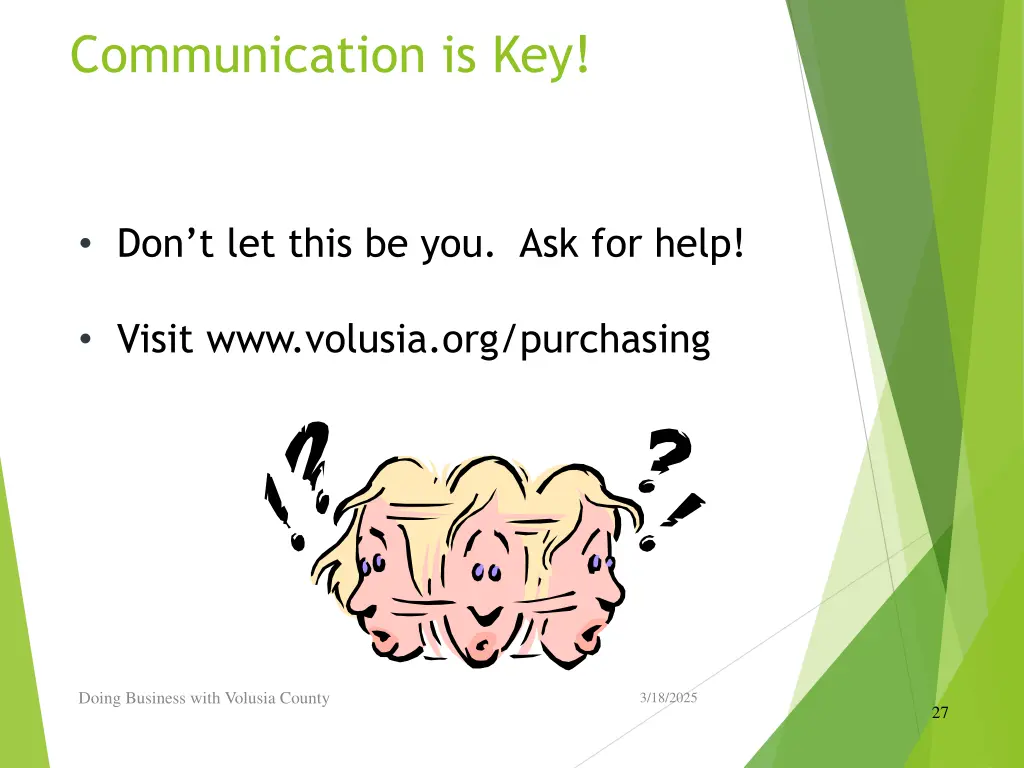 Communication is Key!

• Don’t let this be you. Ask for help!

• Visit www.volusia.org/purchasing

!?

?!

Doing Business with Volusia County

3/18/2025

27